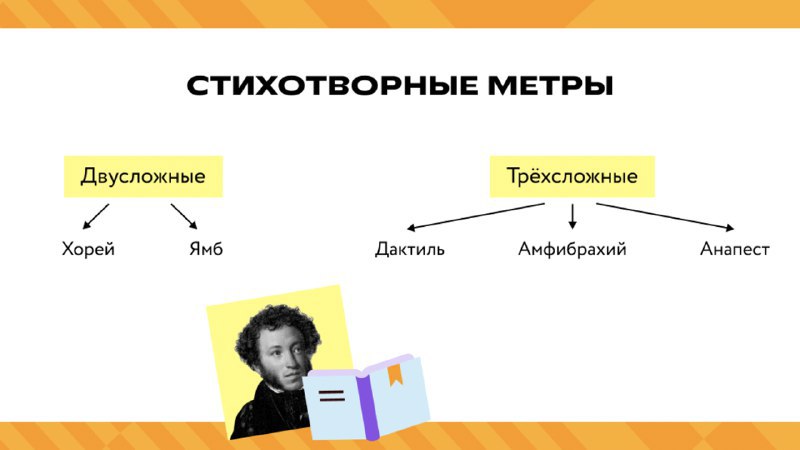 СТИХОТВОРНЫЕ МЕТРЫ

Двусложные

Хорей

Ямб

Трёхсложные

Дактиль

Амфибрахий

Анапест